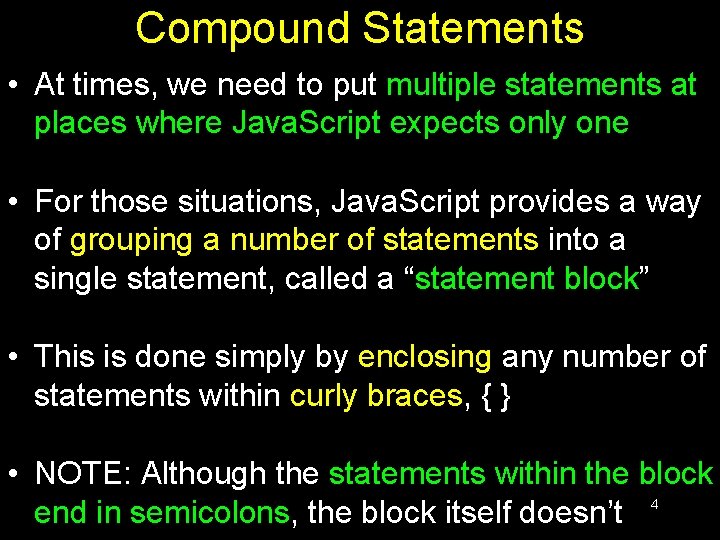 Compound Statements

• At times, we need to put multiple statements at places where JavaScript expects only one

• For those situations, JavaScript provides a way of grouping a number of statements into a single statement, called a “statement block”

• This is done simply by enclosing any number of statements within curly braces, { }

• NOTE: Although the statements within the block end in semicolons, the block itself doesn’t

4